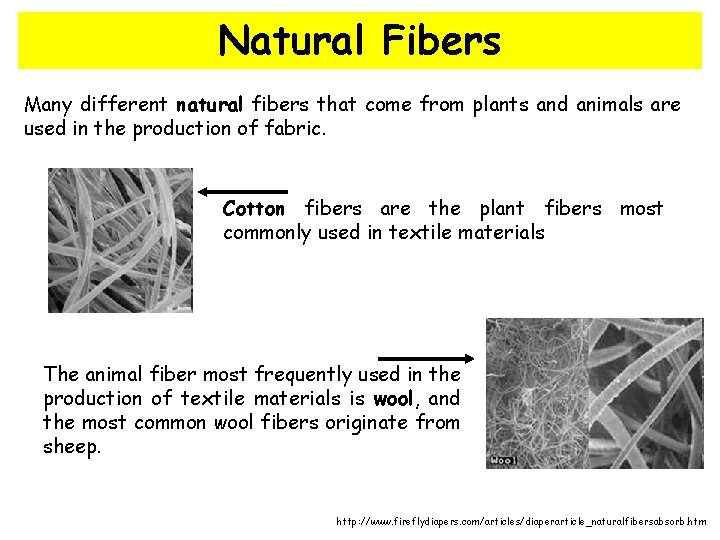 Natural Fibers

Many different natural fibers that come from plants and animals are used in the production of fabric.

Cotton fibers are the plant fibers most commonly used in textile materials

The animal fiber most frequently used in the production of textile materials is wool, and the most common wool fibers originate from sheep.

Wool

http://www.fireflydiapers.com/articles/diaperarticle_naturalfibersabsorb.htm